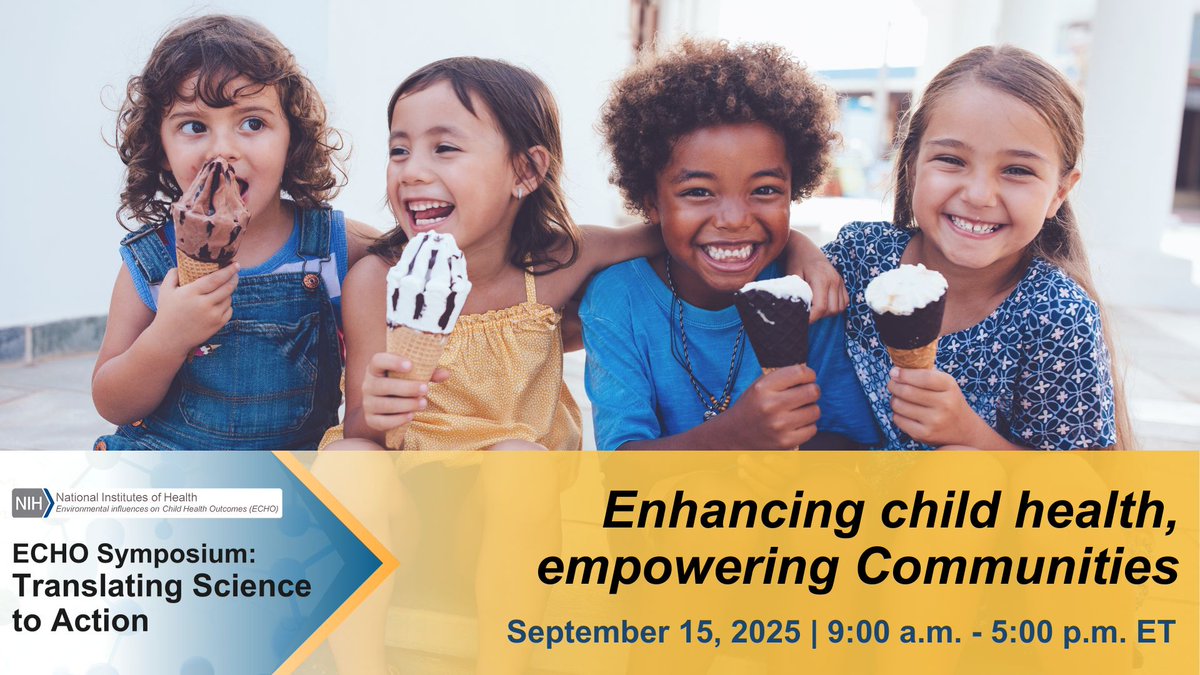 NIH National Institutes of Health
Environmental influences on Child Health Outcomes (ECHO)

ECHO Symposium: Translating Science to Action

Enhancing child health, empowering Communities

September 15, 2025 | 9:00 a.m. - 5:00 p.m. ET